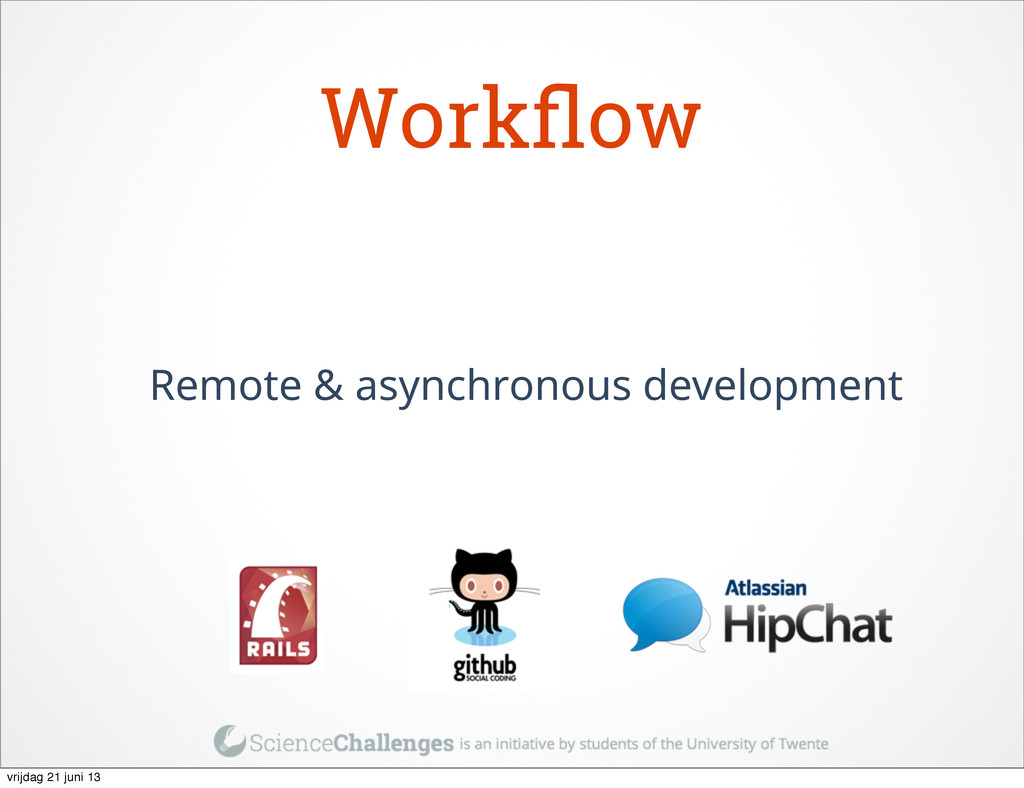 Workflow

Remote & asynchronous development

RAILS

github SOCIAL CODING

Atlassian HipChat

ScienceChallenges is an initiative by students of the University of Twente

vrijdag 21 juni 13